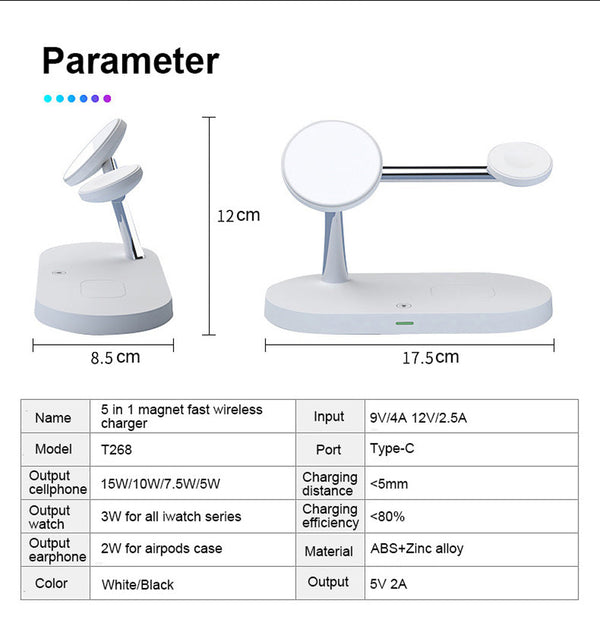 Parameter

12cm

8.5cm

17.5cm

| Name | 5 in 1 magnet fast wireless charger | Input | 9V/4A 12V/2.5A |
|---|---|---|---|
| Model | T268 | Port | Type-C |
| Output cellphone | 15W/10W/7.5W/5W | Charging distance | <5mm |
| Output watch | 3W for all iwatch series | Charging efficiency | <80% |
| Output earphone | 2W for airpods case | Material | ABS+Zinc alloy |
| Color | White/Black | Output | 5V 2A |